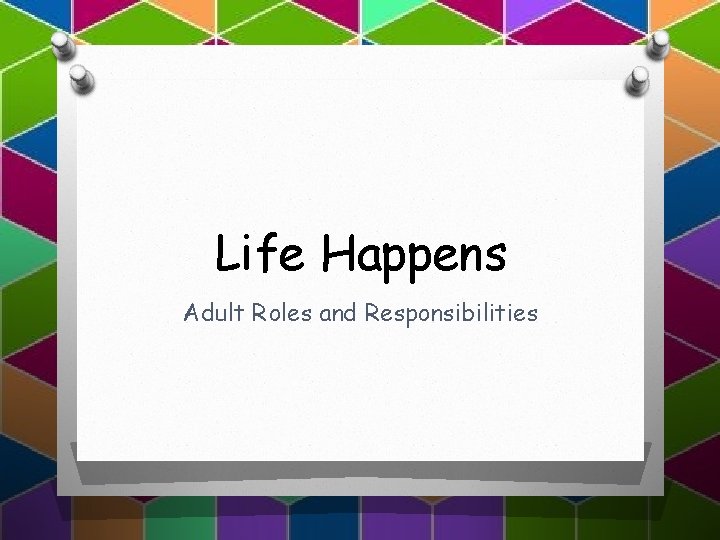 Life Happens

Adult Roles and Responsibilities